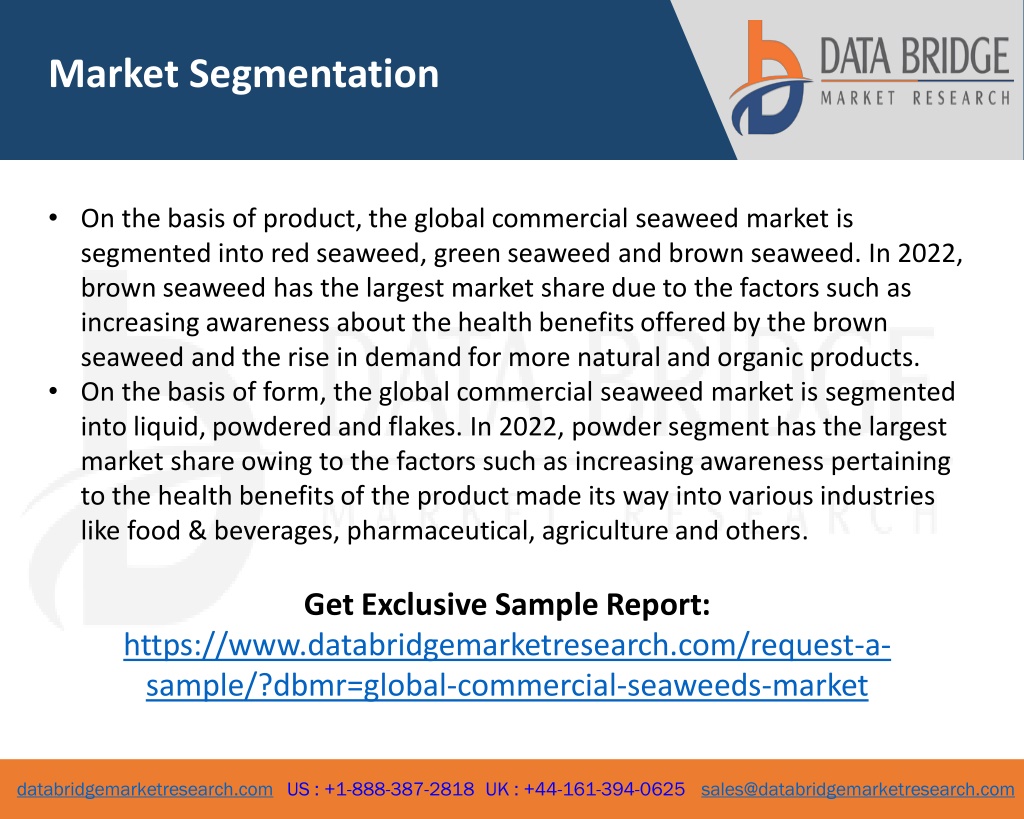 Market Segmentation

DATA BRIDGE
MARKET RESEARCH

• On the basis of product, the global commercial seaweed market is segmented into red seaweed, green seaweed and brown seaweed. In 2022, brown seaweed has the largest market share due to the factors such as increasing awareness about the health benefits offered by the brown seaweed and the rise in demand for more natural and organic products.
• On the basis of form, the global commercial seaweed market is segmented into liquid, powdered and flakes. In 2022, powder segment has the largest market share owing to the factors such as increasing awareness pertaining to the health benefits of the product made its way into various industries like food & beverages, pharmaceutical, agriculture and others.

Get Exclusive Sample Report:
https://www.databridgemarketresearch.com/request-a-sample/?dbmr=global-commercial-seaweeds-market

databridgemarketresearch.com US : +1-888-387-2818 UK : +44-161-394-0625 sales@databridgemarketresearch.com